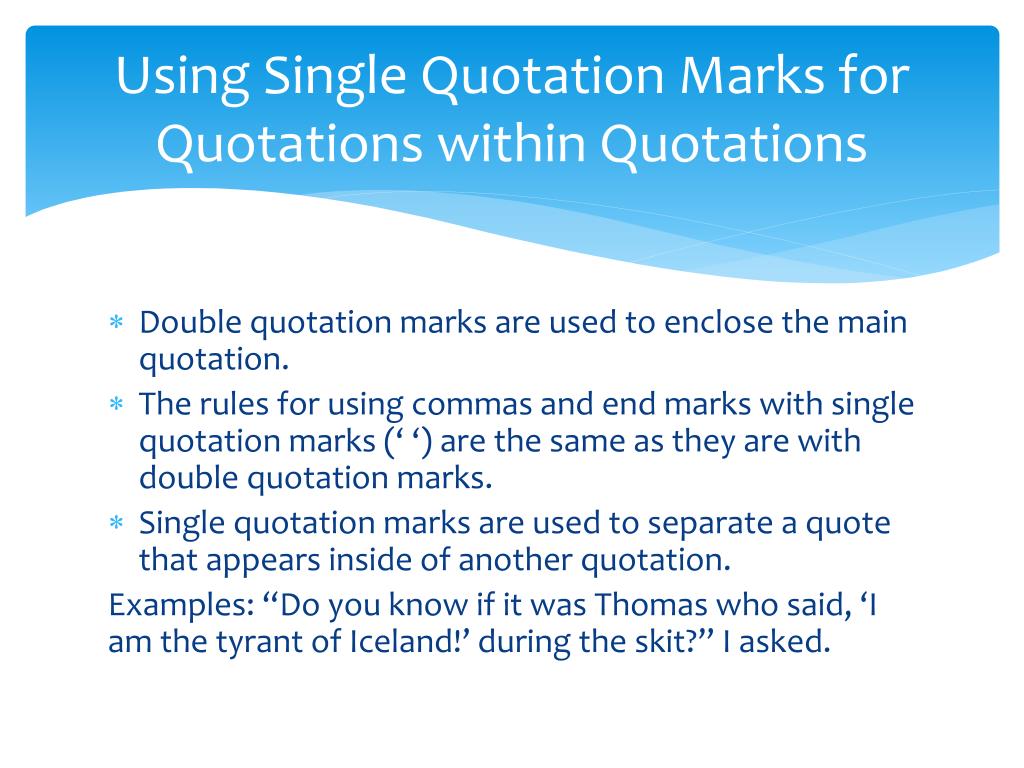 Using Single Quotation Marks for Quotations within Quotations

∗ Double quotation marks are used to enclose the main quotation.
∗ The rules for using commas and end marks with single quotation marks (‘ ‘) are the same as they are with double quotation marks.
∗ Single quotation marks are used to separate a quote that appears inside of another quotation.

Examples: “Do you know if it was Thomas who said, ‘I am the tyrant of Iceland!’ during the skit?” I asked.